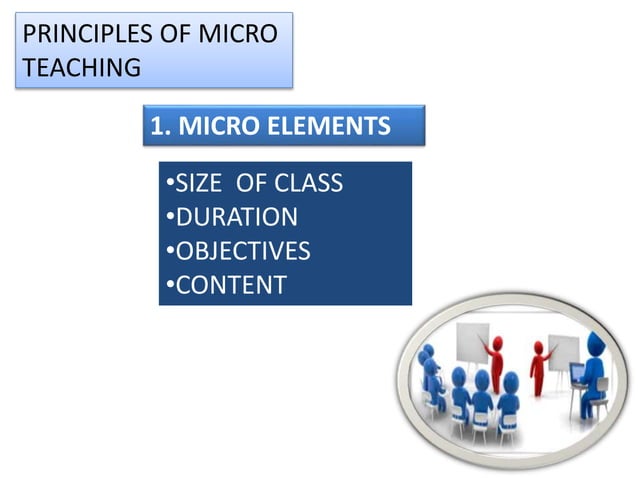 PRINCIPLES OF MICRO TEACHING

1. MICRO ELEMENTS

•SIZE OF CLASS
•DURATION
•OBJECTIVES
•CONTENT